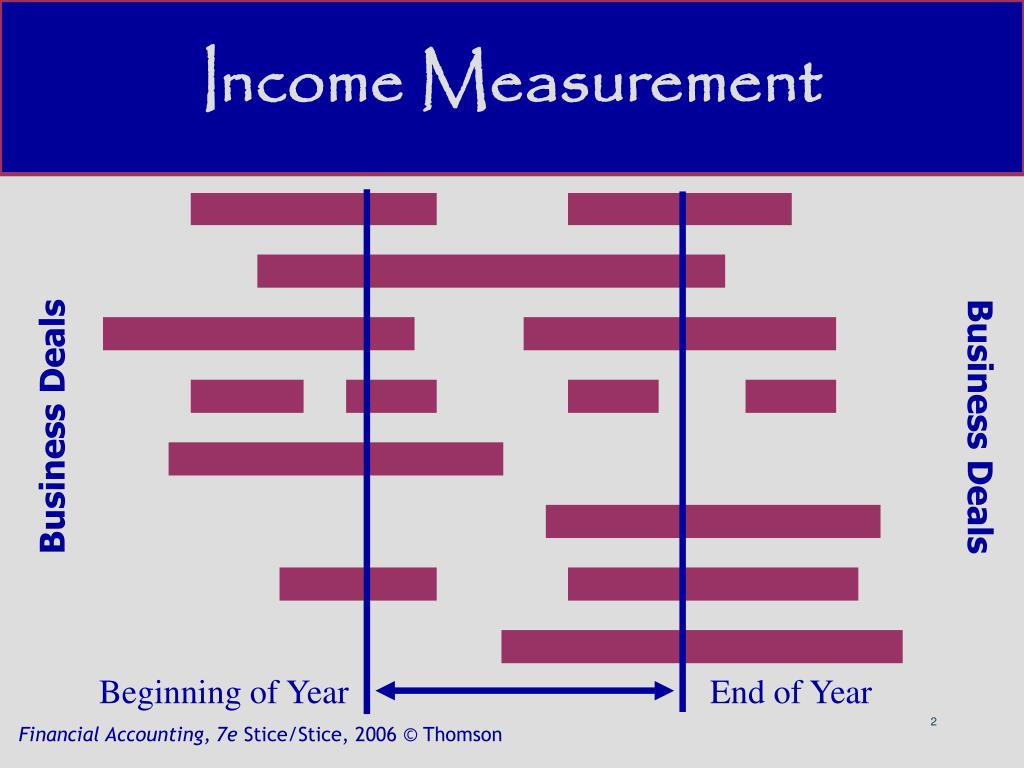 Income Measurement

Business Deals

Business Deals

Beginning of Year

End of Year

2

Financial Accounting, 7e Stice/Stice, 2006 © Thomson